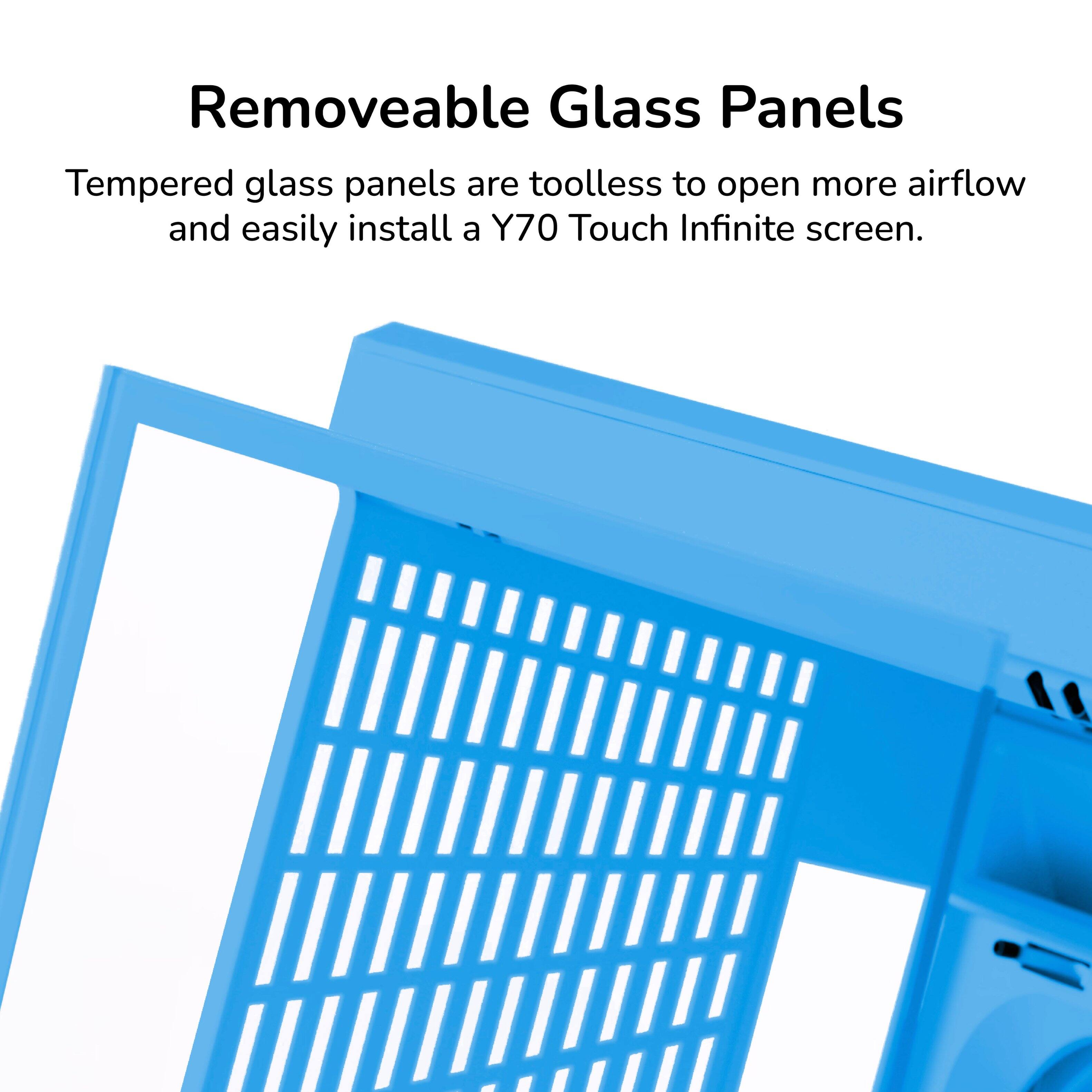 Removeable Glass Panels

Tempered glass panels are toolless to open more airflow and easily install a Y70 Touch Infinite screen.